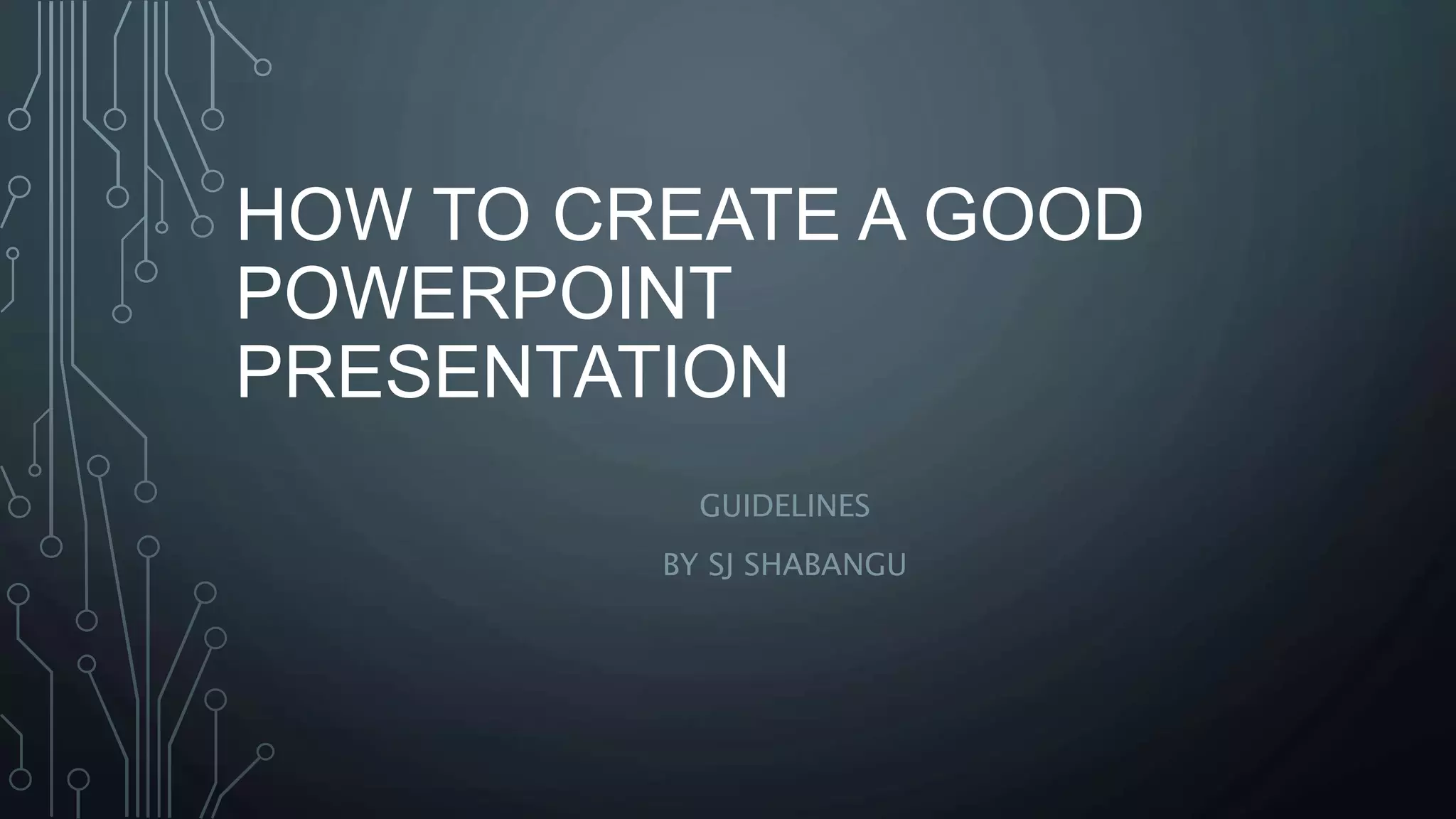 HOW TO CREATE A GOOD POWERPOINT PRESENTATION

GUIDELINES

BY SJ SHABANGU